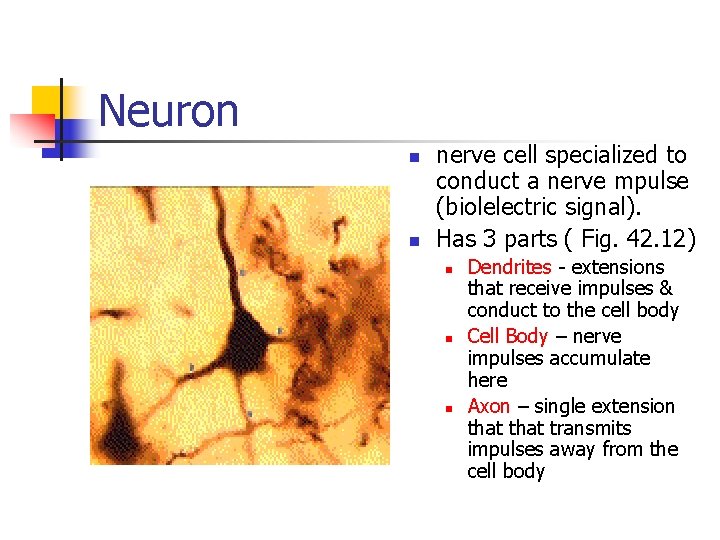 Neuron

- nerve cell specialized to conduct a nerve mpulse (biolelectric signal).
- Has 3 parts ( Fig. 42.12)
  - Dendrites - extensions that receive impulses & conduct to the cell body
  - Cell Body – nerve impulses accumulate here
  - Axon – single extension that that transmits impulses away from the cell body